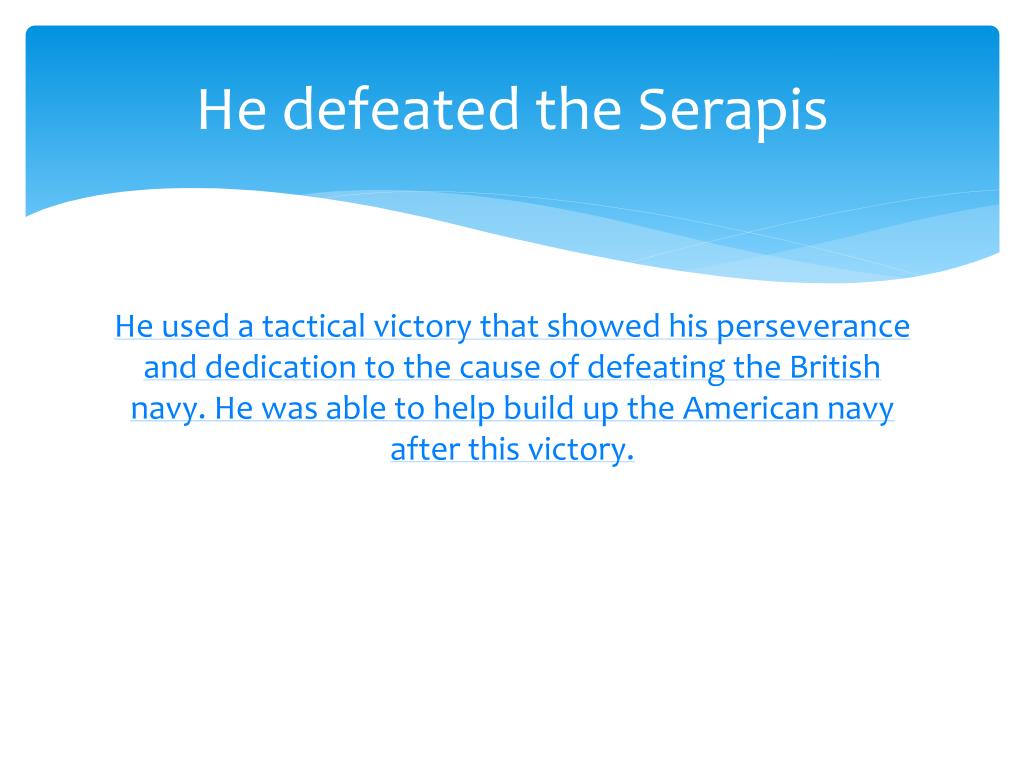 He defeated the Serapis

He used a tactical victory that showed his perseverance and dedication to the cause of defeating the British navy. He was able to help build up the American navy after this victory.